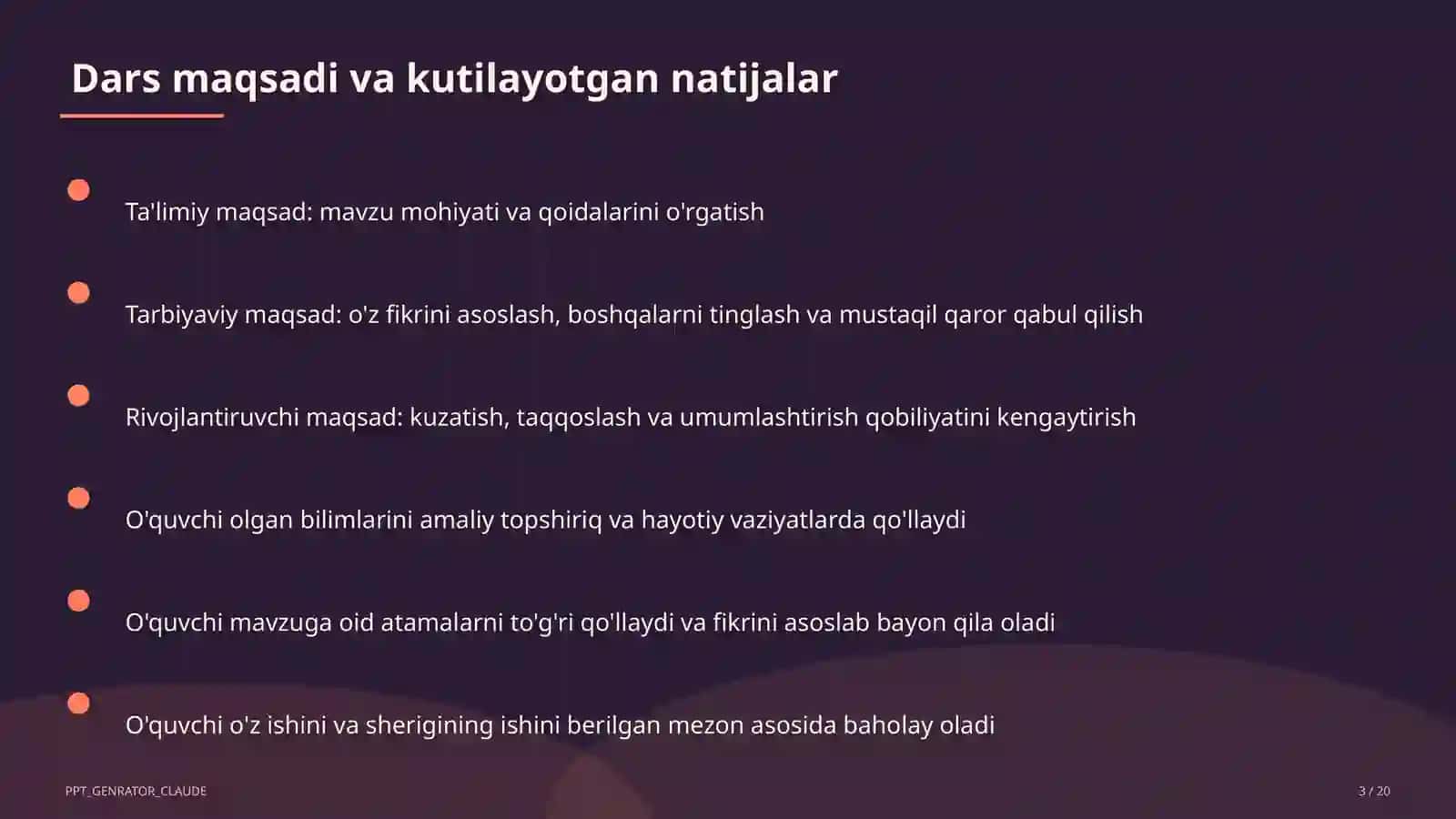 Dars maqsadi va kutilayotgan natijalar

Ta'limiy maqsad: mavzu mohiyati va qoidalarini o'rgatish

Tarbiyaviy maqsad: o'z fikrini asoslash, boshqalarni tinglash va mustaqil qaror qabul qilish

Rivojlantiruvchi maqsad: kuzatish, taqqoslash va umumlashtirish qobiliyatini kengaytirish

O'quvchi olgan bilimlarini amaliy topshiriq va hayotiy vaziyatlarda qo'llaydi

O'quvchi mavzuga oid atamalarni to'g'ri qo'llaydi va fikrini asoslab bayon qila oladi

O'quvchi o'z ishini va sherigining ishini berilgan mezon asosida baholay oladi

PPT_GENRATOR_CLAUDE

3 / 20